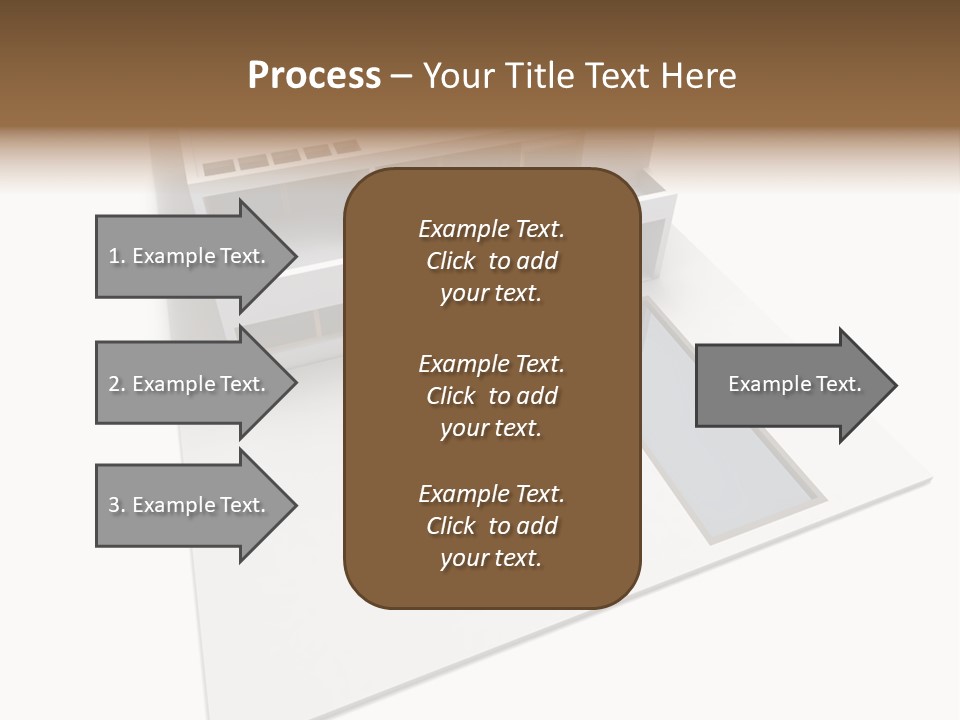 Process – Your Title Text Here

1. Example Text.

2. Example Text.

3. Example Text.

Example Text. Click to add your text.

Example Text. Click to add your text.

Example Text. Click to add your text.

Example Text.